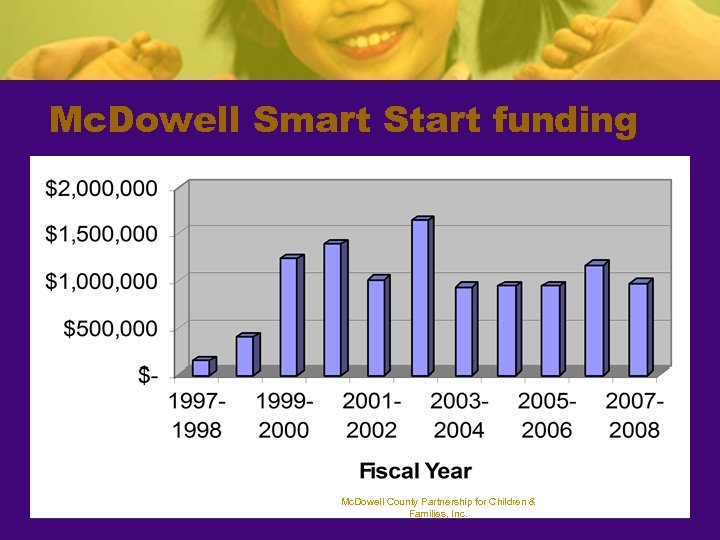 McDowell Smart Start funding

$2,000,000
$1,500,000
$1,000,000
$500,000
$-

1997-1998
1999-2000
2001-2002
2003-2004
2005-2006
2007-2008

Fiscal Year

McDowell County Partnership for Children & Families, Inc.